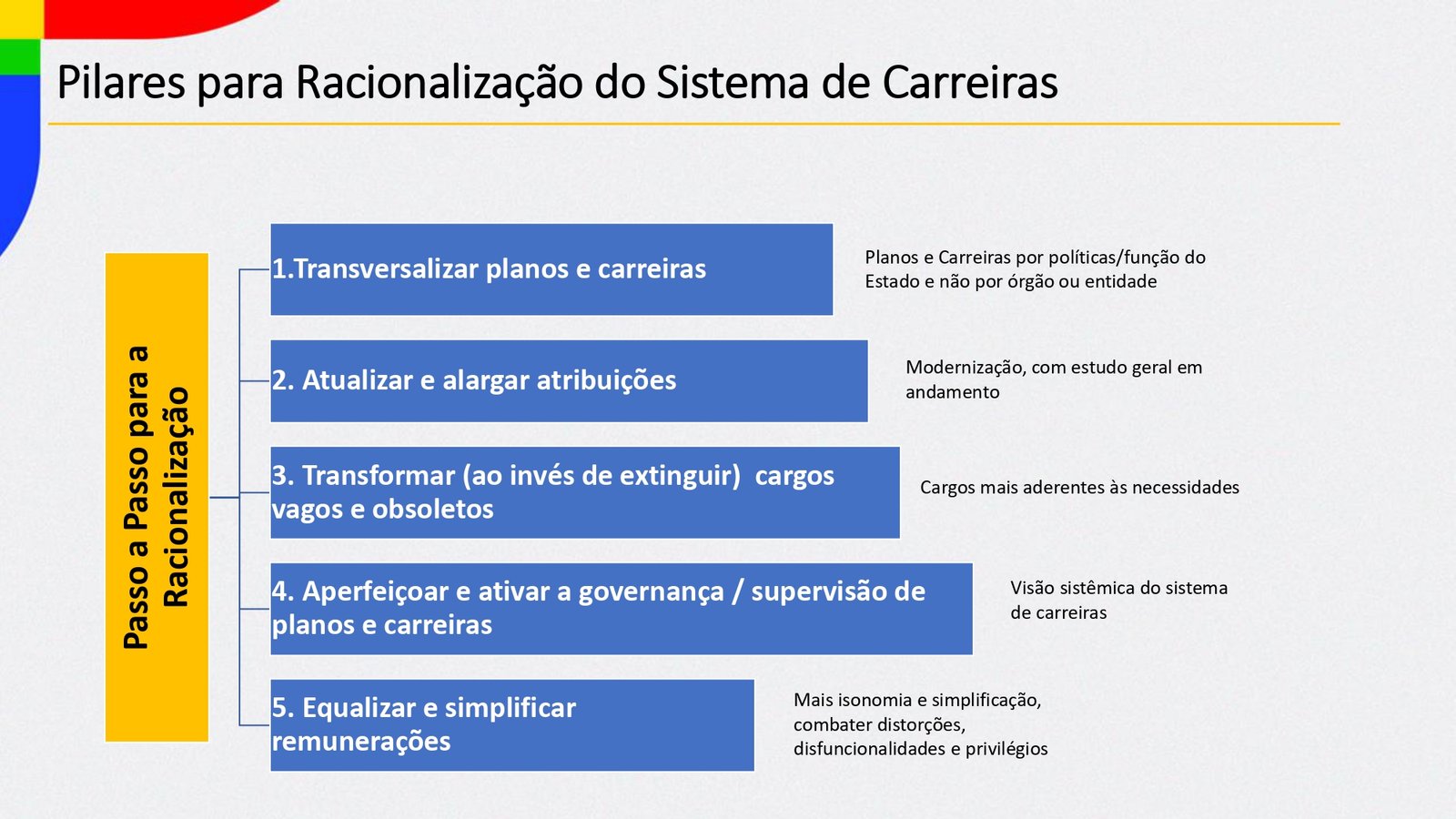 Pilares para Racionalização do Sistema de Carreiras

Passo a Passo para a Racionalização

1.Transversalizar planos e carreiras

Planos e Carreiras por políticas/função do Estado e não por órgão ou entidade

2. Atualizar e alargar atribuições

Modernização, com estudo geral em andamento

3. Transformar (ao invés de extinguir) cargos vagos e obsoletos

Cargos mais aderentes às necessidades

4. Aperfeiçoar e ativar a governança / supervisão de planos e carreiras

Visão sistêmica do sistema de carreiras

5. Equalizar e simplificar remunerações

Mais isonomia e simplificação, combater distorções, disfuncionalidades e privilégios